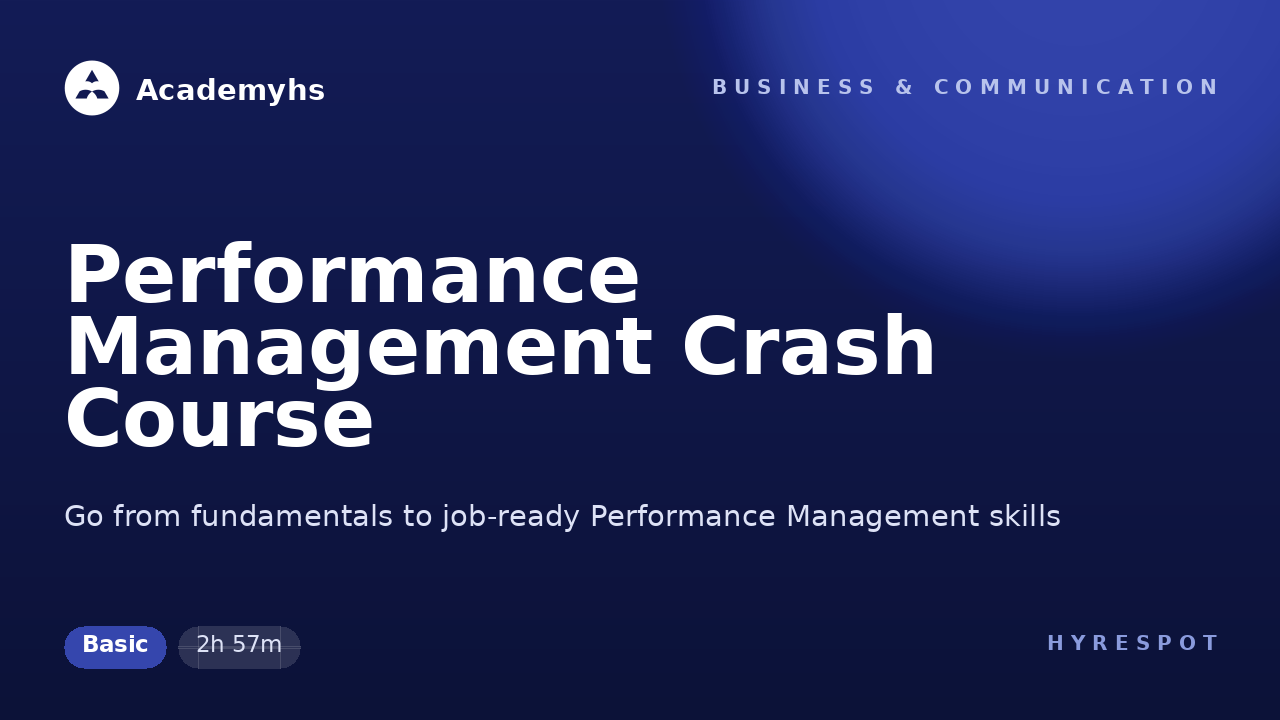 Academyhs

BUSINESS & COMMUNICATION

Performance Management Crash Course

Go from fundamentals to job-ready Performance Management skills

Basic

2h 57m

HYRESPOT